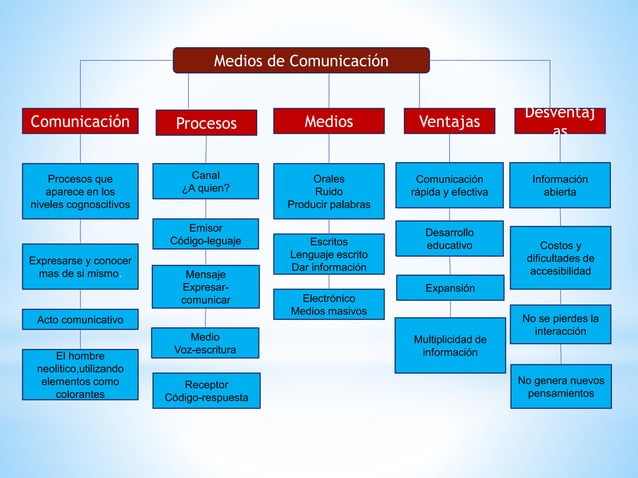 Medios de Comunicación

Comunicación

Procesos que aparece en los niveles cognoscitivos

Expresarse y conocer mas de si mismo

Acto comunicativo

El hombre neolitico,utilizando elementos como colorantes

Procesos

Canal
¿A quien?

Emisor
Código-leguaje

Mensaje
Expresar-comunicar

Medio
Voz-escritura

Receptor
Código-respuesta

Medios

Orales
Ruido
Producir palabras

Escritos
Lenguaje escrito
Dar información

Electrónico
Medios masivos

Ventajas

Comunicación rápida y efectiva

Desarrollo educativo

Expansión

Multiplicidad de información

Desventajas

Información abierta

Costos y dificultades de accesibilidad

No se pierdes la interacción

No genera nuevos pensamientos